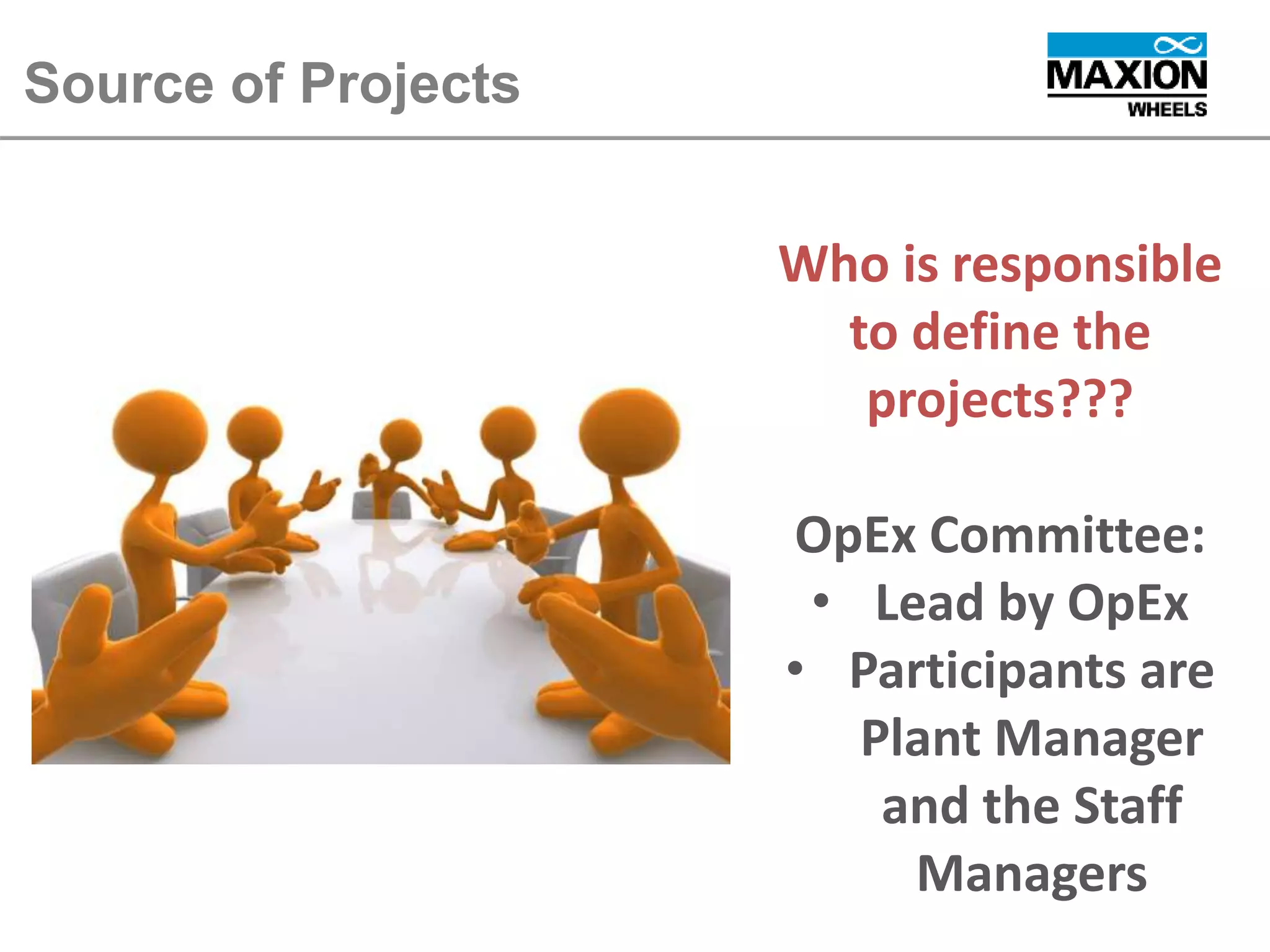 Source of Projects

MAXION
WHEELS

Who is responsible to define the projects???

OpEx Committee:
• Lead by OpEx
• Participants are Plant Manager and the Staff Managers